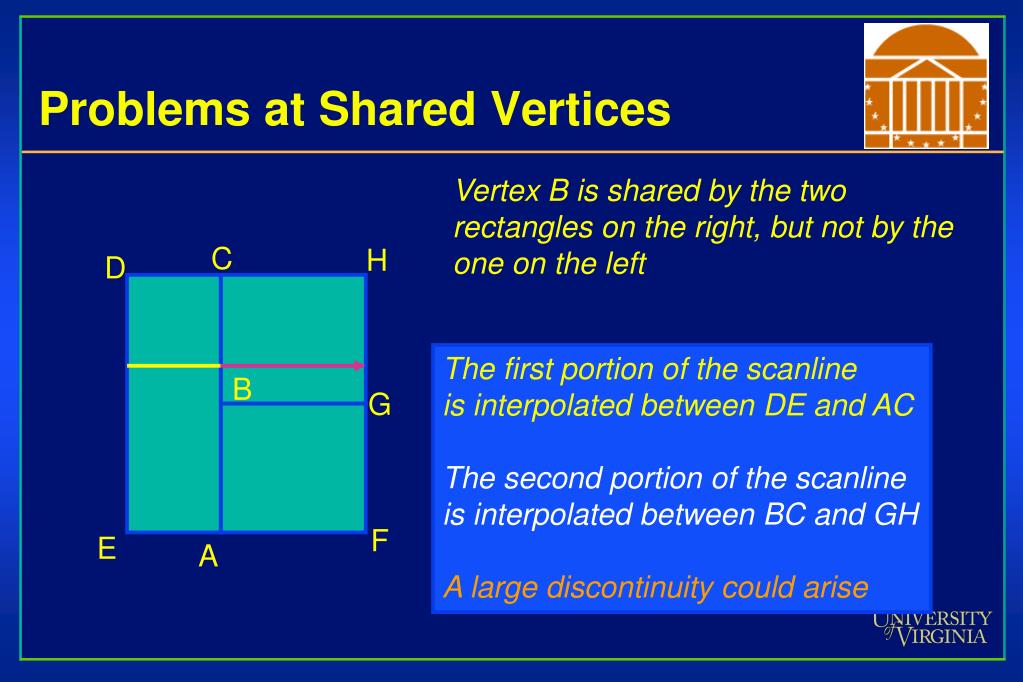 Problems at Shared Vertices

Vertex B is shared by the two rectangles on the right, but not by the one on the left

D C H
B G
E A F

The first portion of the scanline is interpolated between DE and AC

The second portion of the scanline is interpolated between BC and GH

A large discontinuity could arise

UNIVERSITY of VIRGINIA